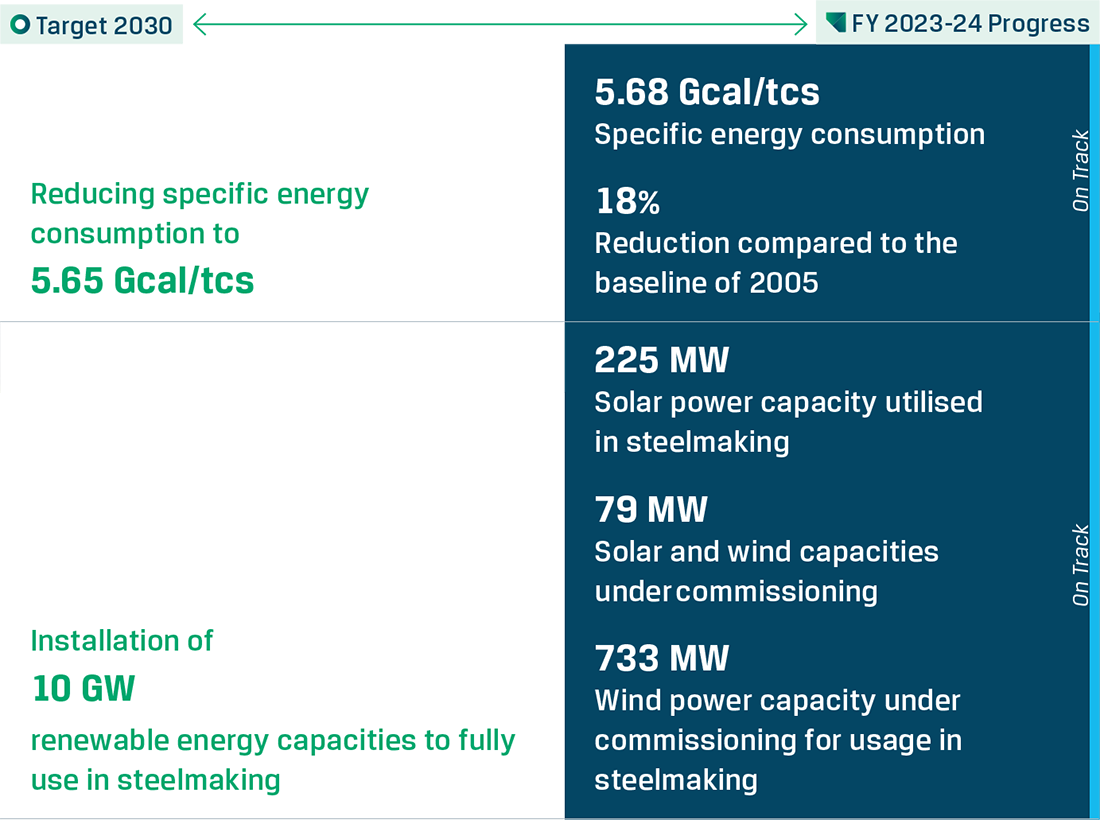 Target 2030

FY 2023-24 Progress

Reducing specific energy consumption to
5.65 Gcal/tcs

5.68 Gcal/tcs
Specific energy consumption

18%
Reduction compared to the baseline of 2005

On Track

Installation of
10 GW
renewable energy capacities to fully use in steelmaking

225 MW
Solar power capacity utilised in steelmaking

79 MW
Solar and wind capacities under commissioning

733 MW
Wind power capacity under commissioning for usage in steelmaking

On Track